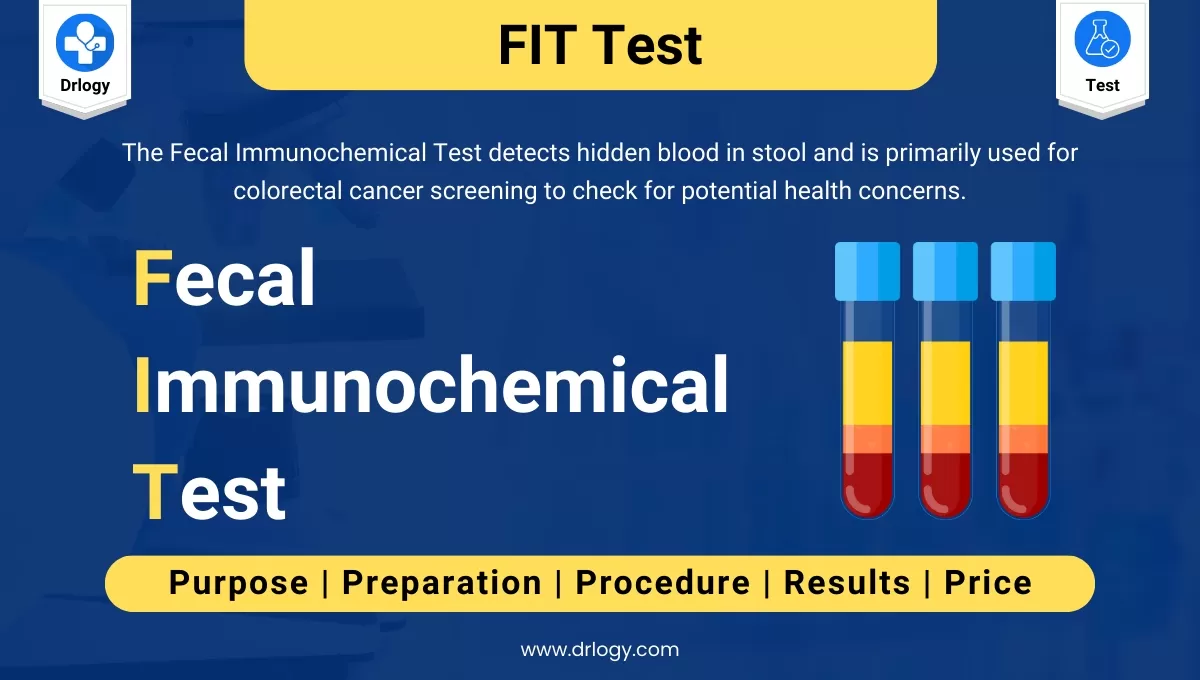 Drlogy

FIT Test

Test

The Fecal Immunochemical Test detects hidden blood in stool and is primarily used for colorectal cancer screening to check for potential health concerns.

Fecal
Immunochemical
Test

Purpose | Preparation | Procedure | Results | Price

www.drlogy.com